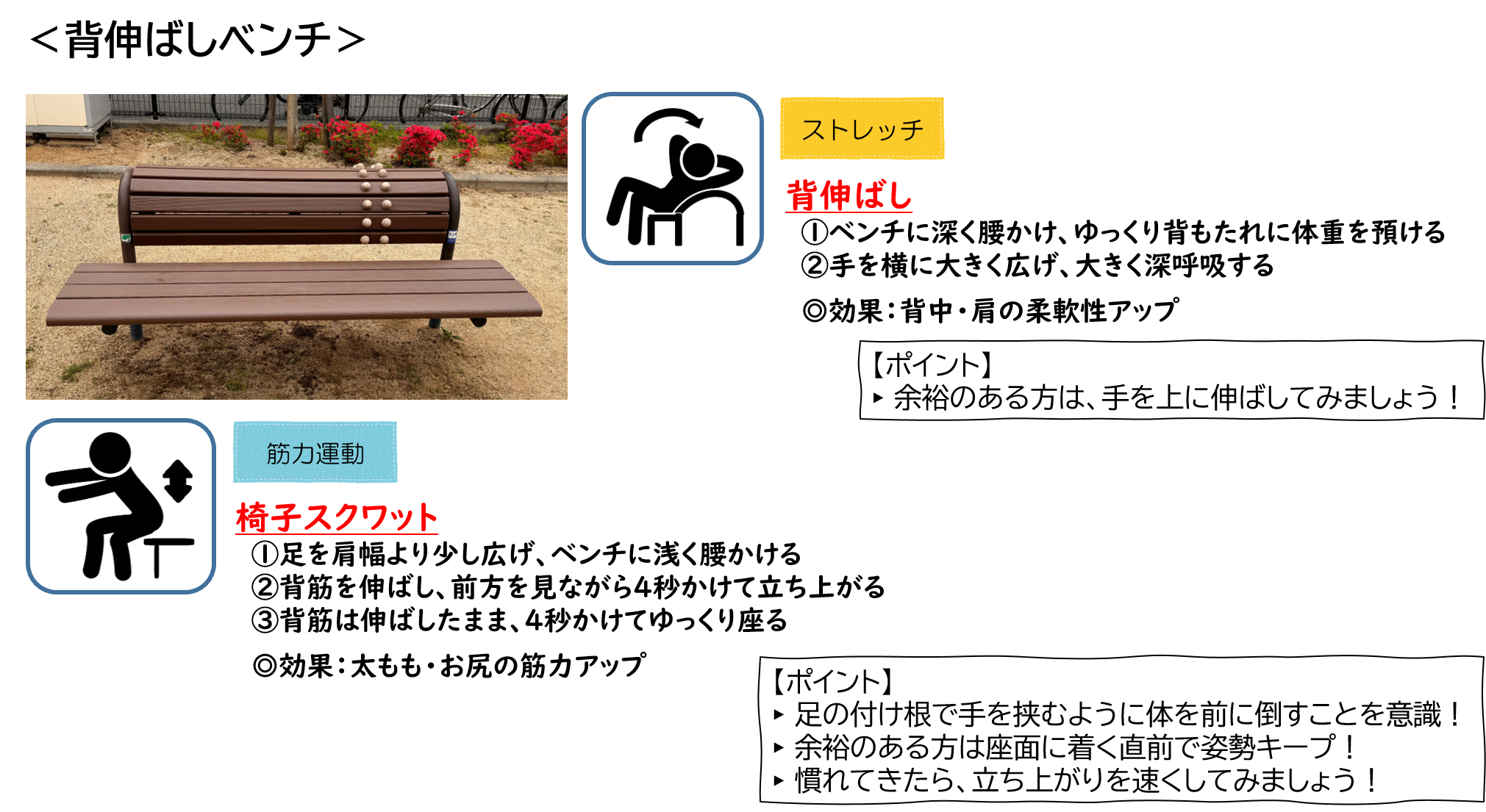 ＜背伸ばしベンチ＞

ストレッチ

背伸ばし
①ベンチに深く腰かけ、ゆっくり背もたれに体重を預ける
②手を横に大きく広げ、大きく深呼吸する

◎効果：背中・肩の柔軟性アップ

【ポイント】
▸ 余裕のある方は、手を上に伸ばしてみましょう！

筋力運動

椅子スクワット
①足を肩幅より少し広げ、ベンチに浅く腰かける
②背筋を伸ばし、前方を見ながら4秒かけて立ち上がる
③背筋は伸ばしたまま、4秒かけてゆっくり座る

◎効果：太もも・お尻の筋力アップ

【ポイント】
▸ 足の付け根で手を挟むように体を前に倒すことを意識！
▸ 余裕のある方は座面に着く直前で姿勢キープ！
▸ 慣れてきたら、立ち上がりを速くしてみましょう！